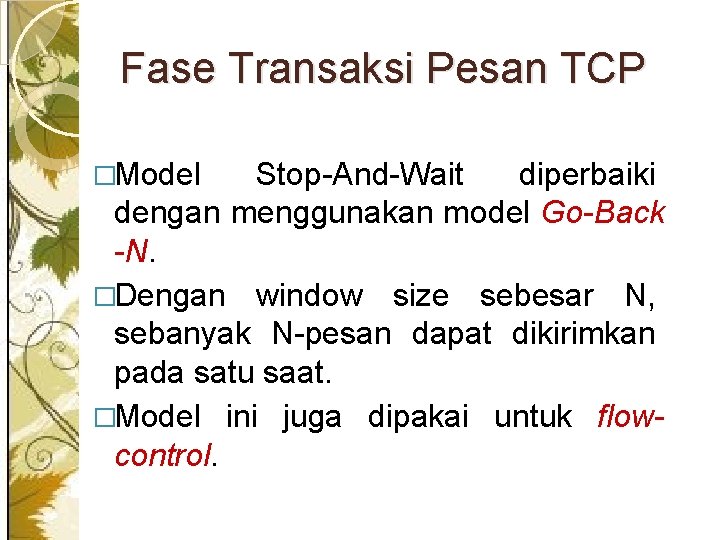 Fase Transaksi Pesan TCP

□Model Stop-And-Wait diperbaiki dengan menggunakan model Go-Back -N.

□Dengan window size sebesar N, sebanyak N-pesan dapat dikirimkan pada satu saat.

□Model ini juga dipakai untuk flow-control.